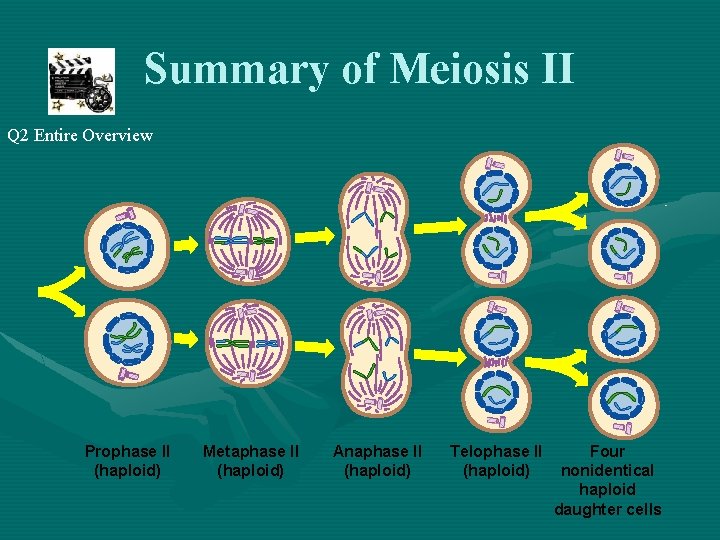 Summary of Meiosis II

Q2 Entire Overview

Prophase II (haploid)

Metaphase II (haploid)

Anaphase II (haploid)

Telophase II (haploid)

Four nonidentical haploid daughter cells